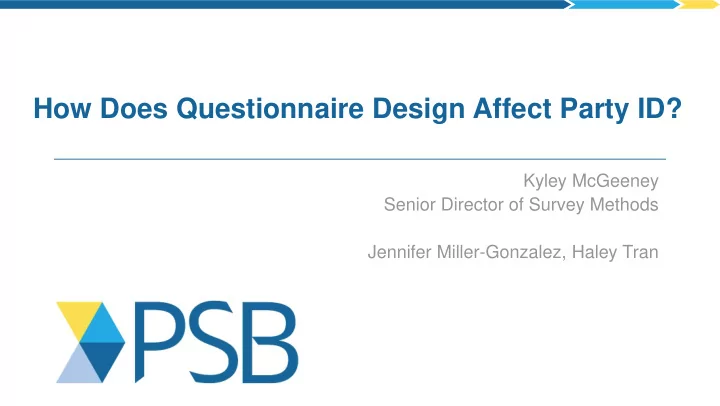 How Does Questionnaire Design Affect Party ID?

Kyley McGeeney
Senior Director of Survey Methods

Jennifer Miller-Gonzalez, Haley Tran

PSB